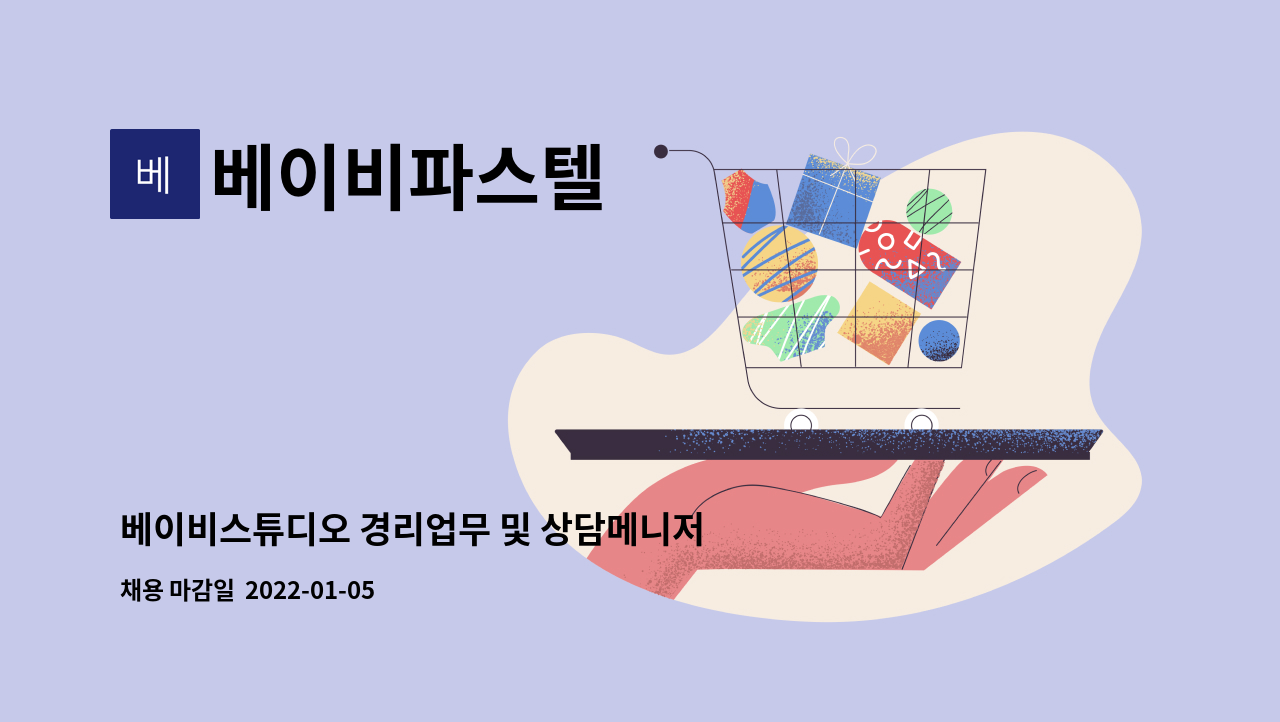 베

베이비파스텔

베이비스튜디오 경리업무 및 상담메니저

채용 마감일 2022-01-05